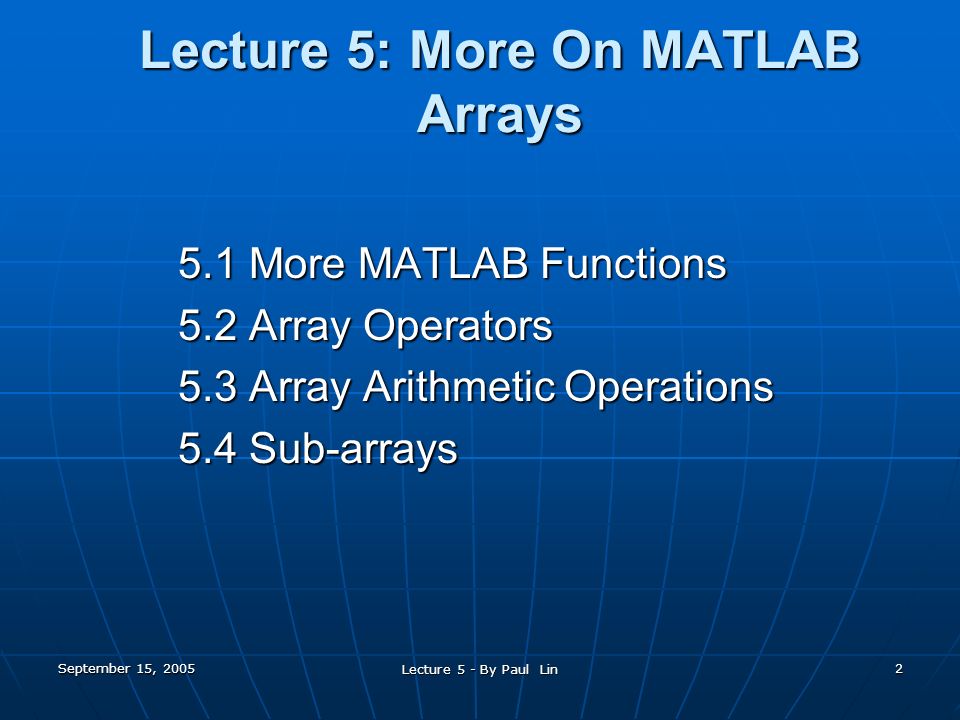 Lecture 5: More On MATLAB Arrays

5.1 More MATLAB Functions
5.2 Array Operators
5.3 Array Arithmetic Operations
5.4 Sub-arrays

September 15, 2005

Lecture 5 - By Paul Lin

2